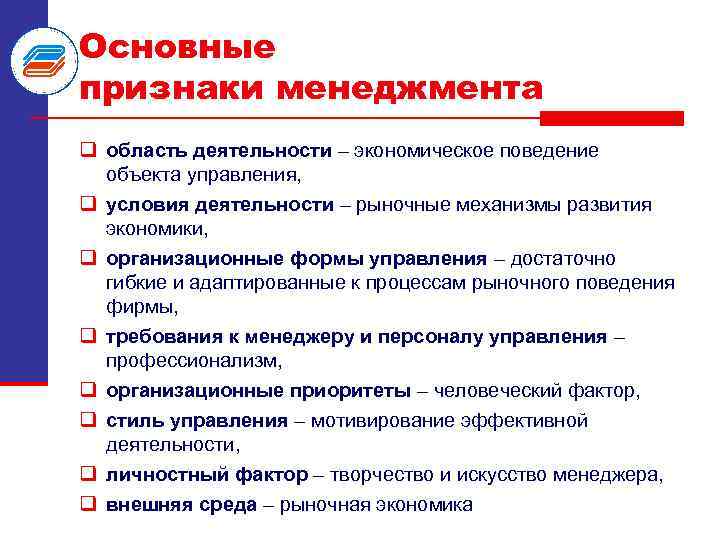 Основные признаки менеджмента

❑ область деятельности – экономическое поведение объекта управления,
❑ условия деятельности – рыночные механизмы развития экономики,
❑ организационные формы управления – достаточно гибкие и адаптированные к процессам рыночного поведения фирмы,
❑ требования к менеджеру и персоналу управления – профессионализм,
❑ организационные приоритеты – человеческий фактор,
❑ стиль управления – мотивирование эффективной деятельности,
❑ личностный фактор – творчество и искусство менеджера,
❑ внешняя среда – рыночная экономика